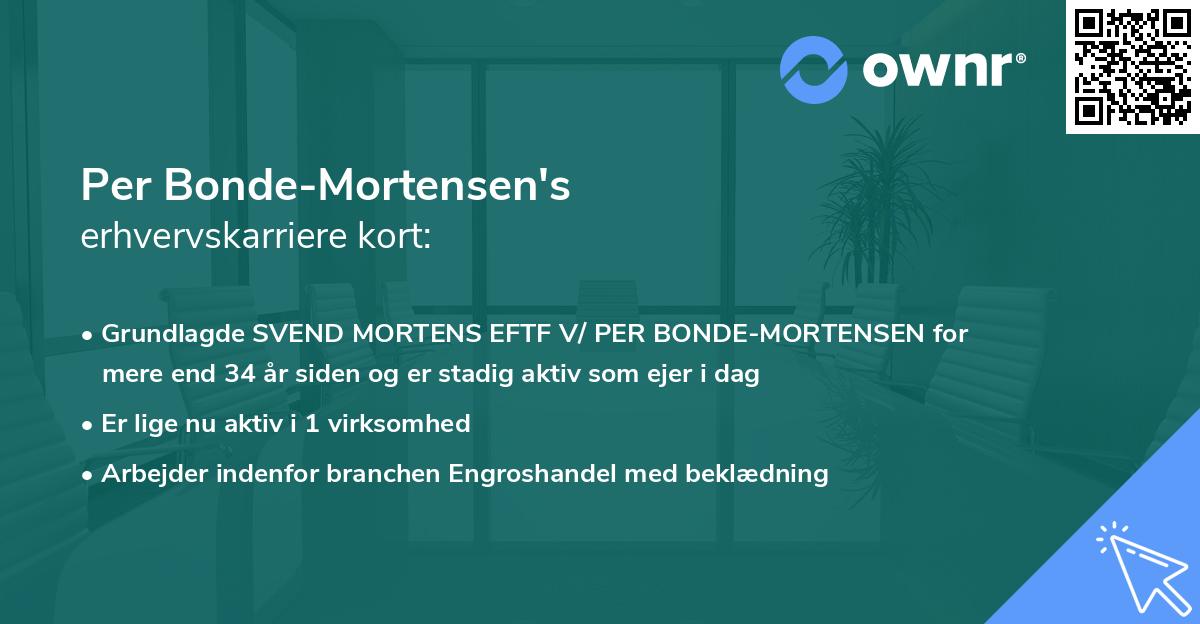 ownr®

Per Bonde-Mortensen's
erhvervskarriere kort:

• Grundlagde SVEND MORTENS EFTF V/ PER BONDE-MORTENSEN for mere end 34 år siden og er stadig aktiv som ejer i dag
• Er lige nu aktiv i 1 virksomhed
• Arbejder indenfor branchen Engroshandel med beklædning